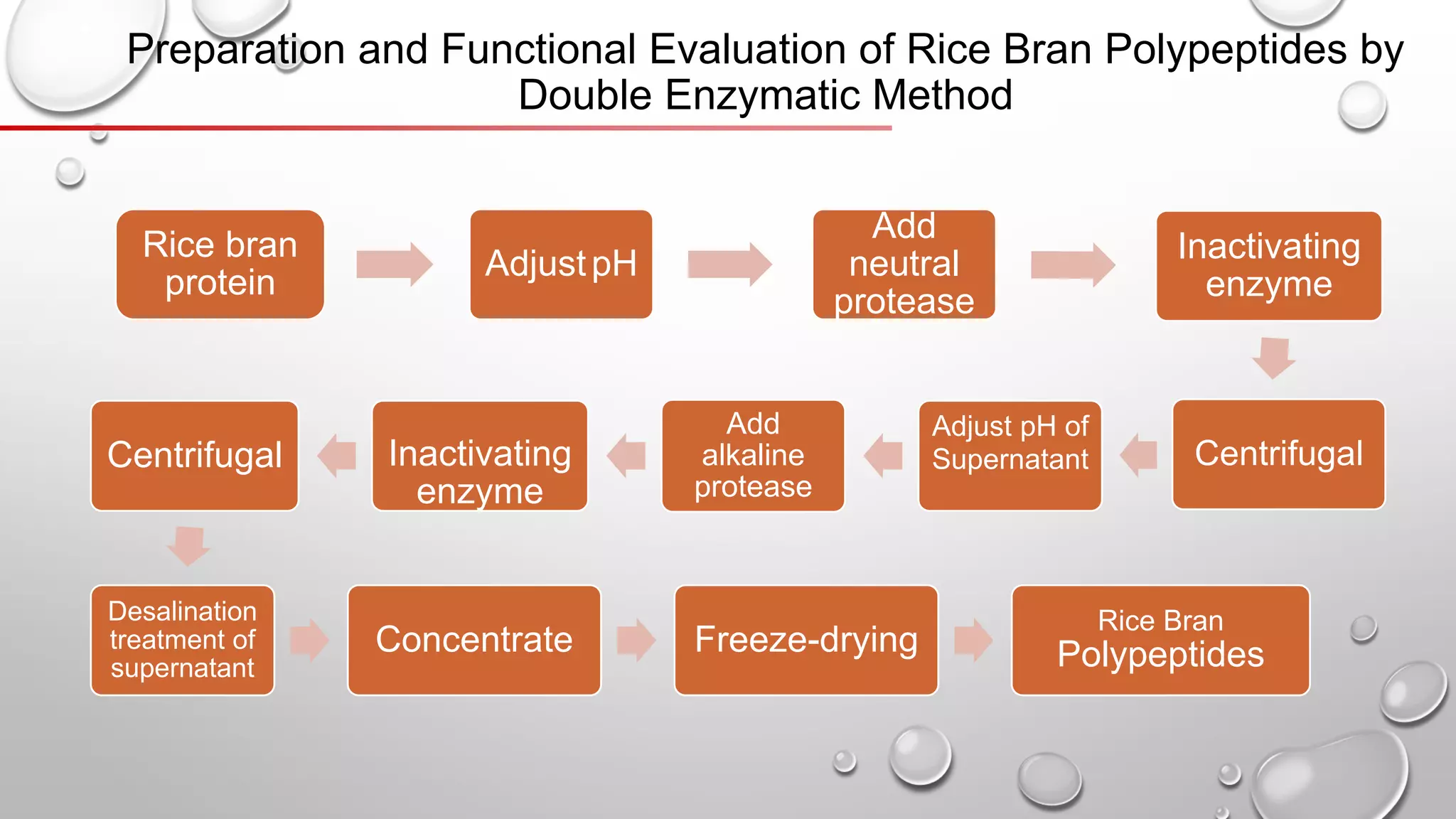 Preparation and Functional Evaluation of Rice Bran Polypeptides by Double Enzymatic Method

Rice bran protein

Adjust pH

Add neutral protease

Inactivating enzyme

Centrifugal

Adjust pH of Supernatant

Add alkaline protease

Inactivating enzyme

Centrifugal

Desalination treatment of supernatant

Concentrate

Freeze-drying

Rice Bran Polypeptides